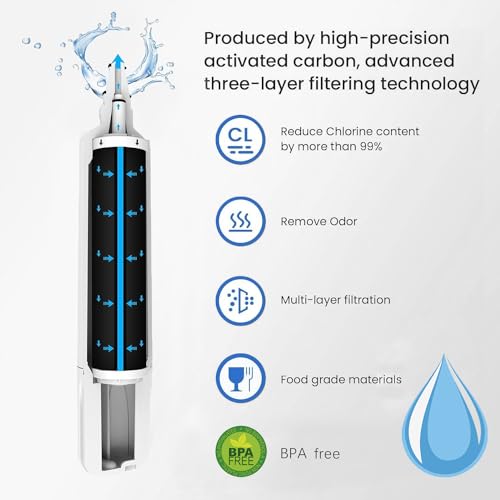 Produced by high-precision activated carbon, advanced three-layer filtering technology

CL

Reduce Chlorine content by more than 99%

Remove Odor

Multi-layer filtration

Food grade materials

BPA FREE

BPA free